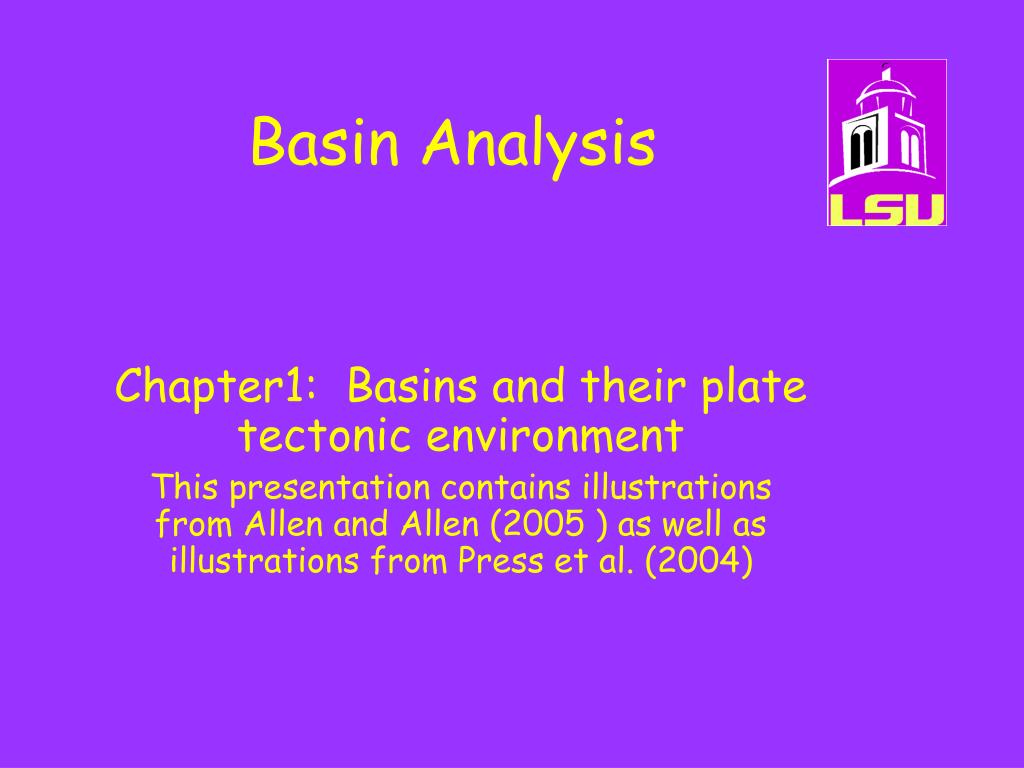 Basin Analysis

LSU

Chapter1: Basins and their plate tectonic environment

This presentation contains illustrations from Allen and Allen (2005 ) as well as illustrations from Press et al. (2004)